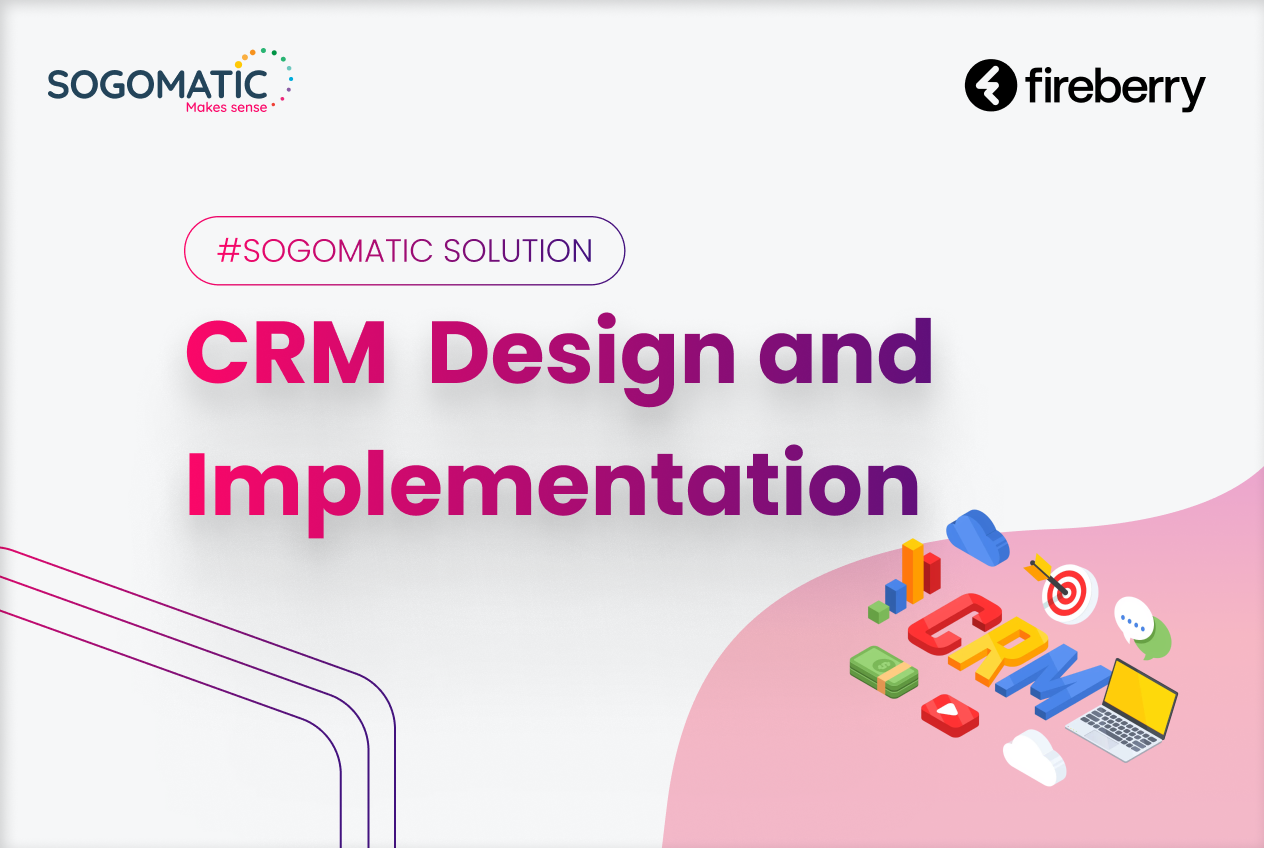 SOGOMATIC
Makes sense

fireberry

#SOGOMATIC SOLUTION

CRM Design and Implementation

CRM